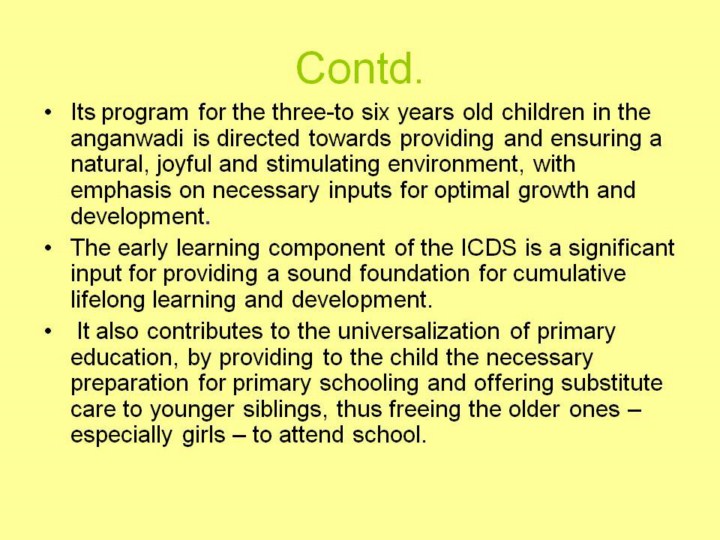 Contd.

• Its program for the three-to six years old children in the anganwadi is directed towards providing and ensuring a natural, joyful and stimulating environment, with emphasis on necessary inputs for optimal growth and development.

• The early learning component of the ICDS is a significant input for providing a sound foundation for cumulative lifelong learning and development.

• It also contributes to the universalization of primary education, by providing to the child the necessary preparation for primary schooling and offering substitute care to younger siblings, thus freeing the older ones – especially girls – to attend school.